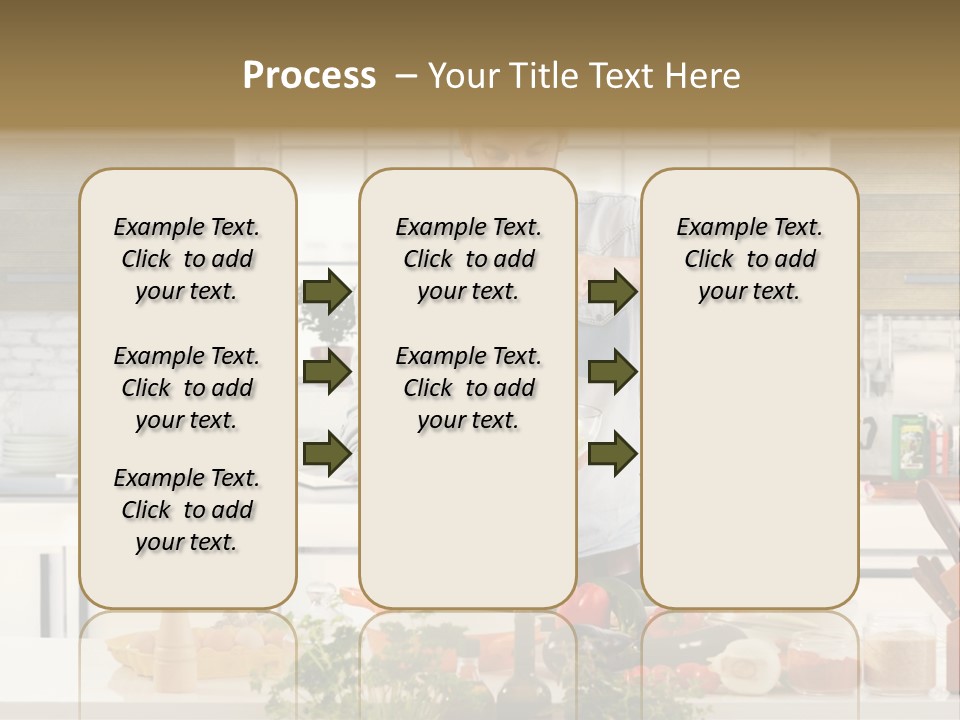 Process – Your Title Text Here

Example Text. Click to add your text.

Example Text. Click to add your text.

Example Text. Click to add your text.

Example Text. Click to add your text.

Example Text. Click to add your text.

Example Text. Click to add your text.